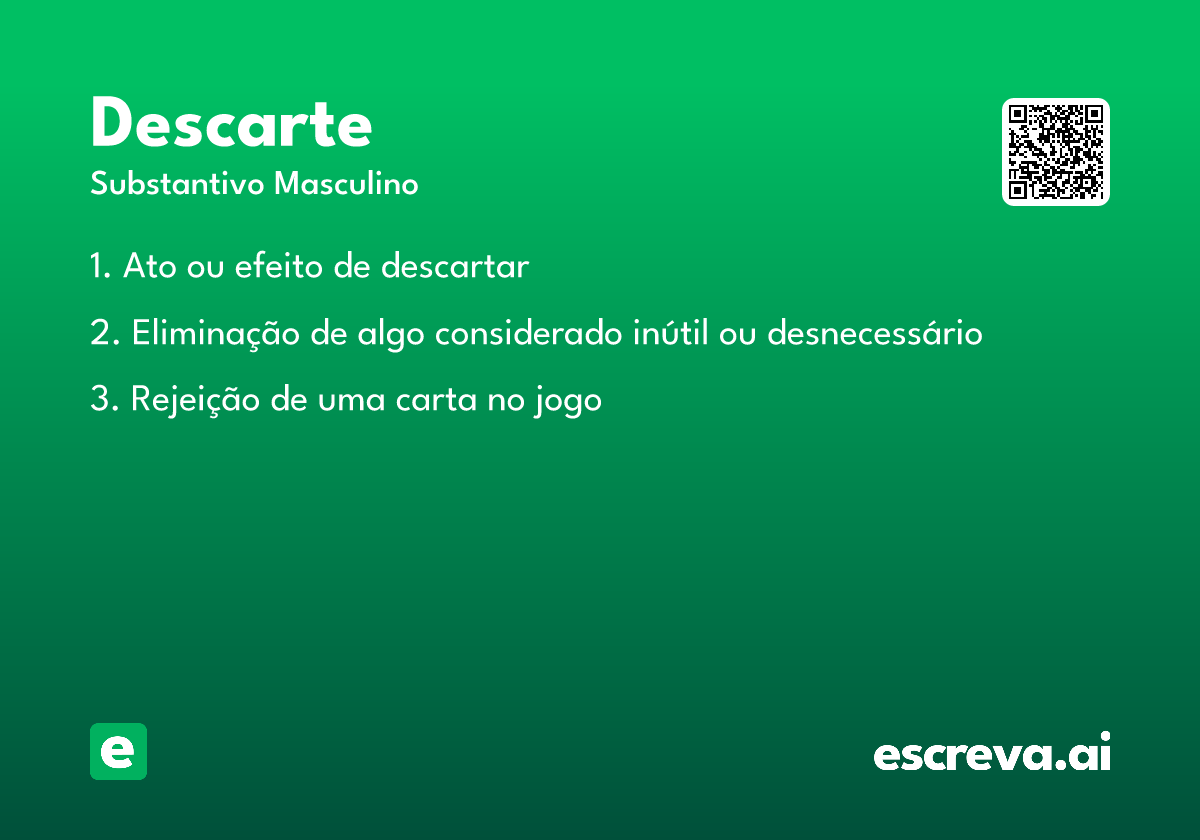 Descarte
Substantivo Masculino

1. Ato ou efeito de descartar

2. Eliminação de algo considerado inútil ou desnecessário

3. Rejeição de uma carta no jogo

e

escreva.ai